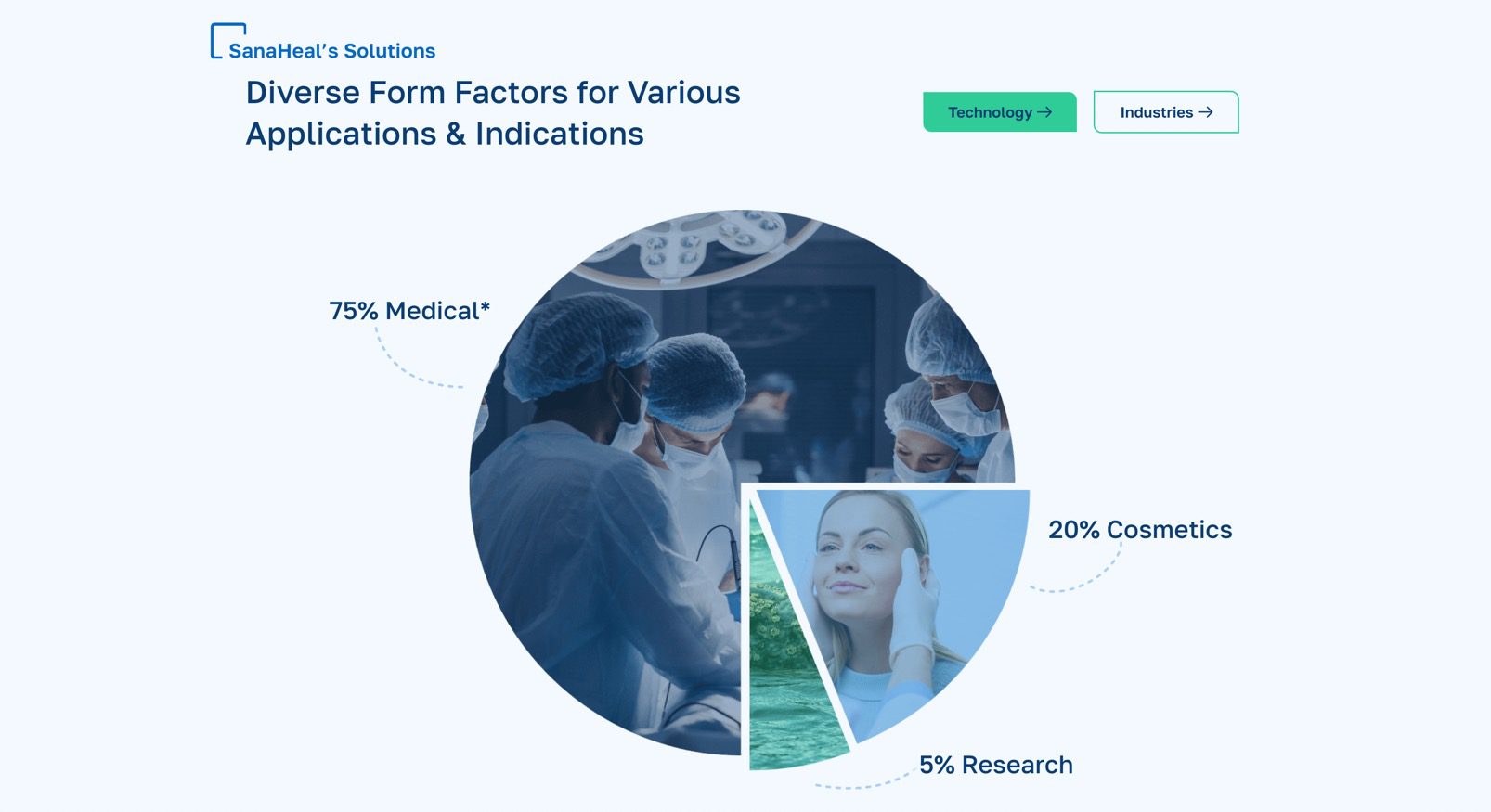 SanaHeal's Solutions

Diverse Form Factors for Various Applications & Indications

Technology →

Industries →

75% Medical*

20% Cosmetics

5% Research